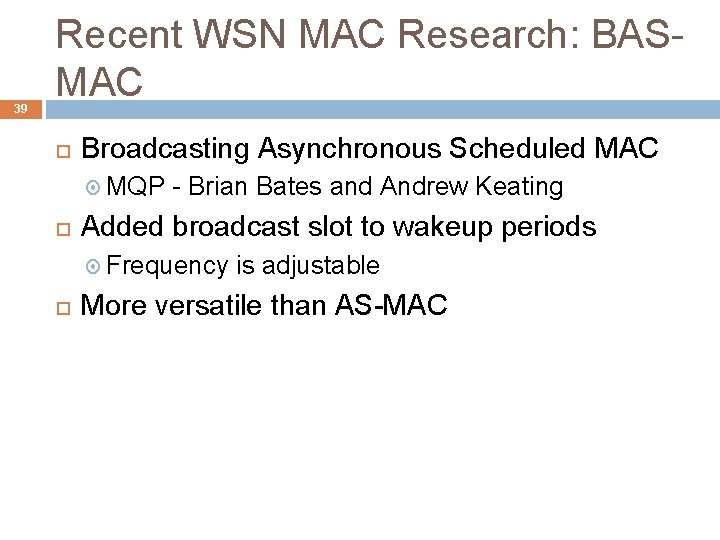 Recent WSN MAC Research: BAS-MAC

39

Broadcasting Asynchronous Scheduled MAC

MQP - Brian Bates and Andrew Keating

Added broadcast slot to wakeup periods

Frequency is adjustable

More versatile than AS-MAC